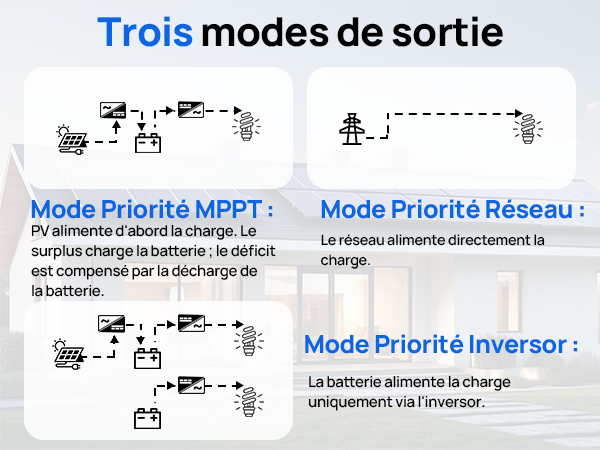 Trois modes de sortie

Mode Priorité MPPT :
PV alimente d'abord la charge. Le surplus charge la batterie ; le déficit est compensé par la décharge de la batterie.

Mode Priorité Réseau :
Le réseau alimente directement la charge.

Mode Priorité Inversor :
La batterie alimente la charge uniquement via l'inversor.